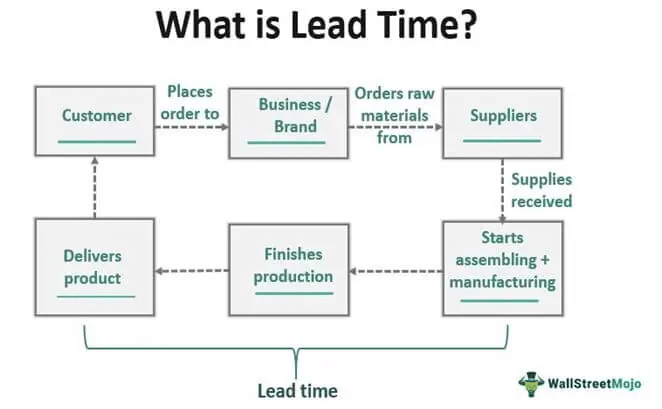 What is Lead Time?

Customer

Places order to

Business / Brand

Orders raw materials from

Suppliers

Supplies received

Starts assembling + manufacturing

Finishes production

Delivers product

Lead time

WallStreetMojo